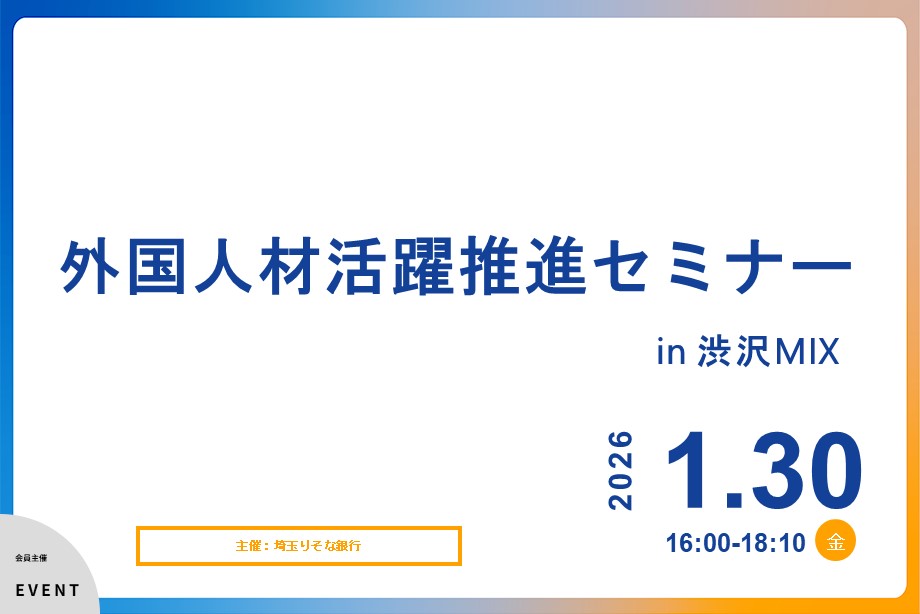 外国人材活躍推進セミナー

in 渋沢MIX

2026 1.30

16:00-18:10 金

主催：埼玉りそな銀行

会員主催

EVENT